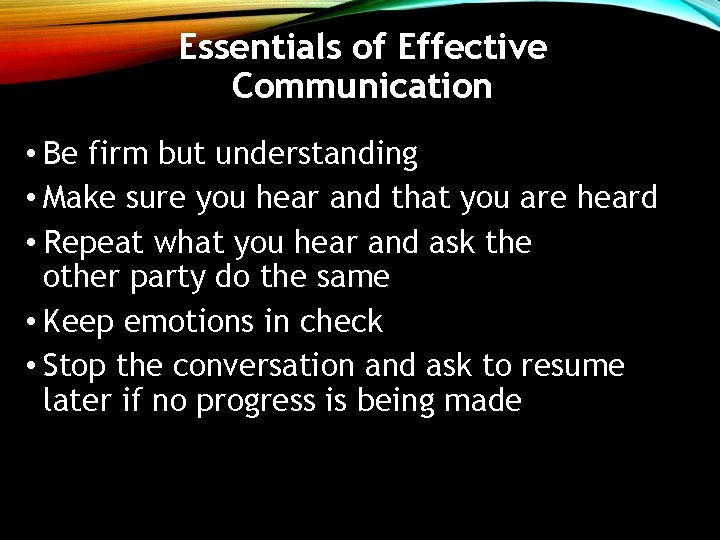 Essentials of Effective Communication

• Be firm but understanding
• Make sure you hear and that you are heard
• Repeat what you hear and ask the other party do the same
• Keep emotions in check
• Stop the conversation and ask to resume later if no progress is being made